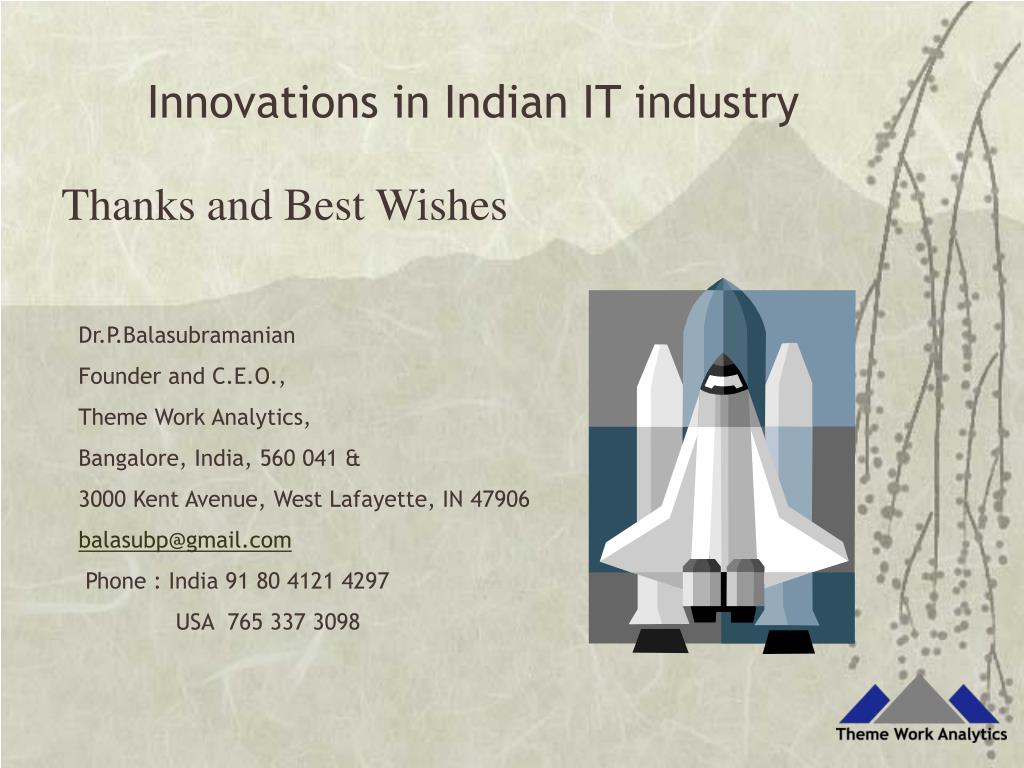 Innovations in Indian IT industry

Thanks and Best Wishes

Dr.P.Balasubramanian

Founder and C.E.O.,

Theme Work Analytics,

Bangalore, India, 560 041 &

3000 Kent Avenue, West Lafayette, IN 47906

balasubp@gmail.com

Phone : India 91 80 4121 4297

USA 765 337 3098

Theme Work Analytics